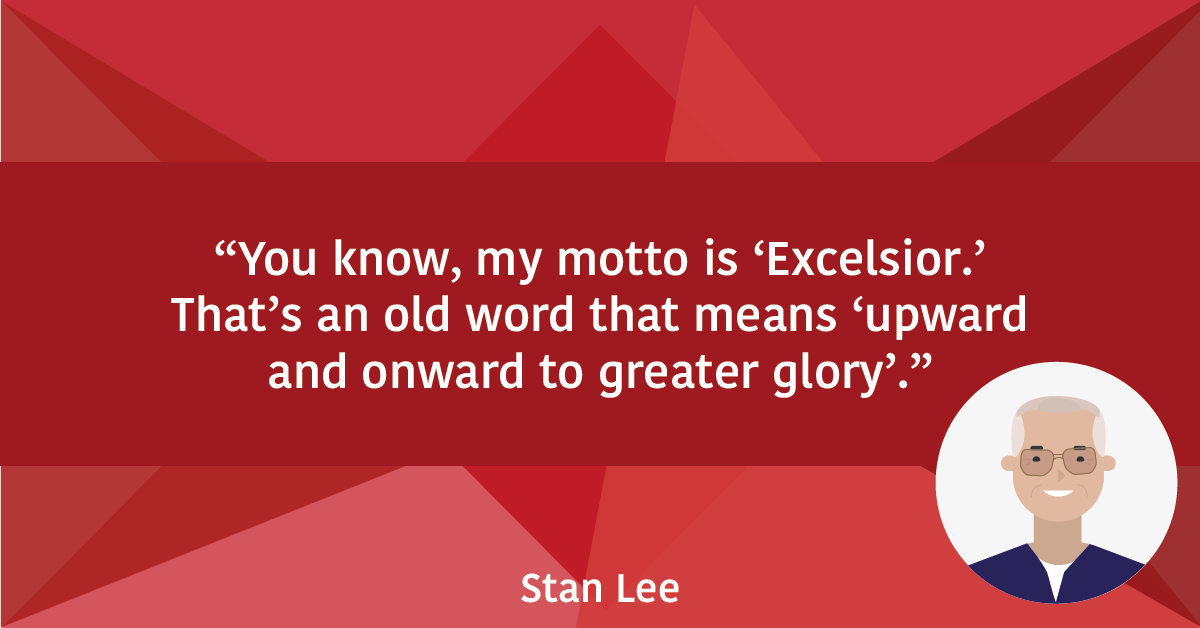 “You know, my motto is ‘Excelsior.’ That’s an old word that means ‘upward and onward to greater glory’.”

Stan Lee